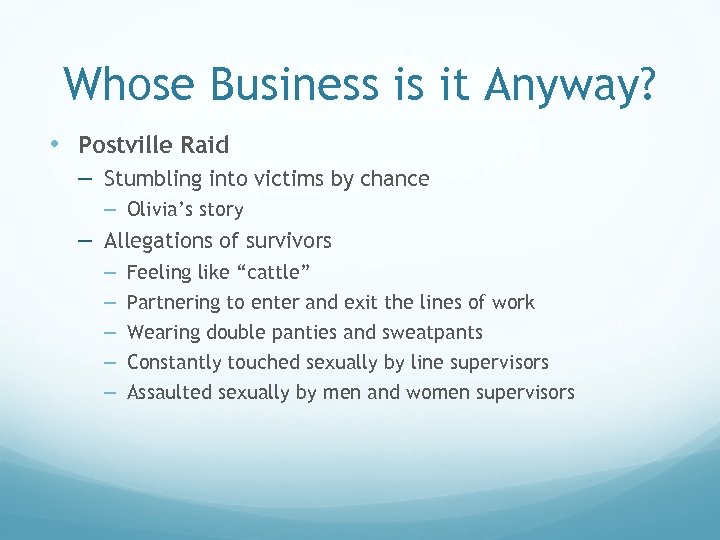 Whose Business is it Anyway?

• Postville Raid
– Stumbling into victims by chance
– Olivia's story
– Allegations of survivors
– Feeling like "cattle"
– Partnering to enter and exit the lines of work
– Wearing double panties and sweatpants
– Constantly touched sexually by line supervisors
– Assaulted sexually by men and women supervisors